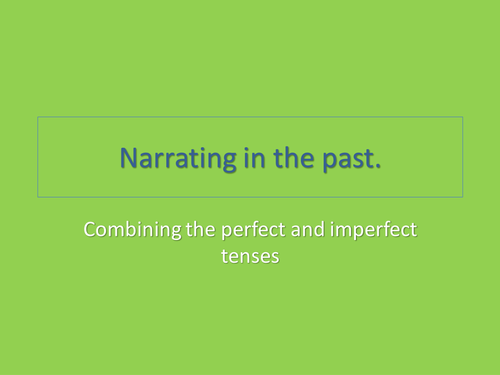 Narrating in the past.

Combining the perfect and imperfect tenses